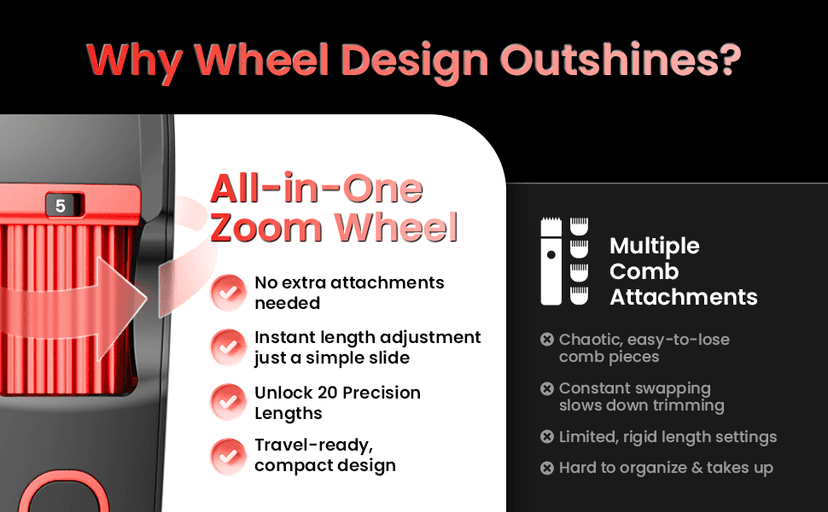 Why Wheel Design Outshines?

5

All-in-One Zoom Wheel

No extra attachments needed

Instant length adjustment just a simple slide

Unlock 20 Precision Lengths

Travel-ready, compact design

Multiple Comb Attachments

Chaotic, easy-to-lose comb pieces

Constant swapping slows down trimming

Limited, rigid length settings

Hard to organize & takes up